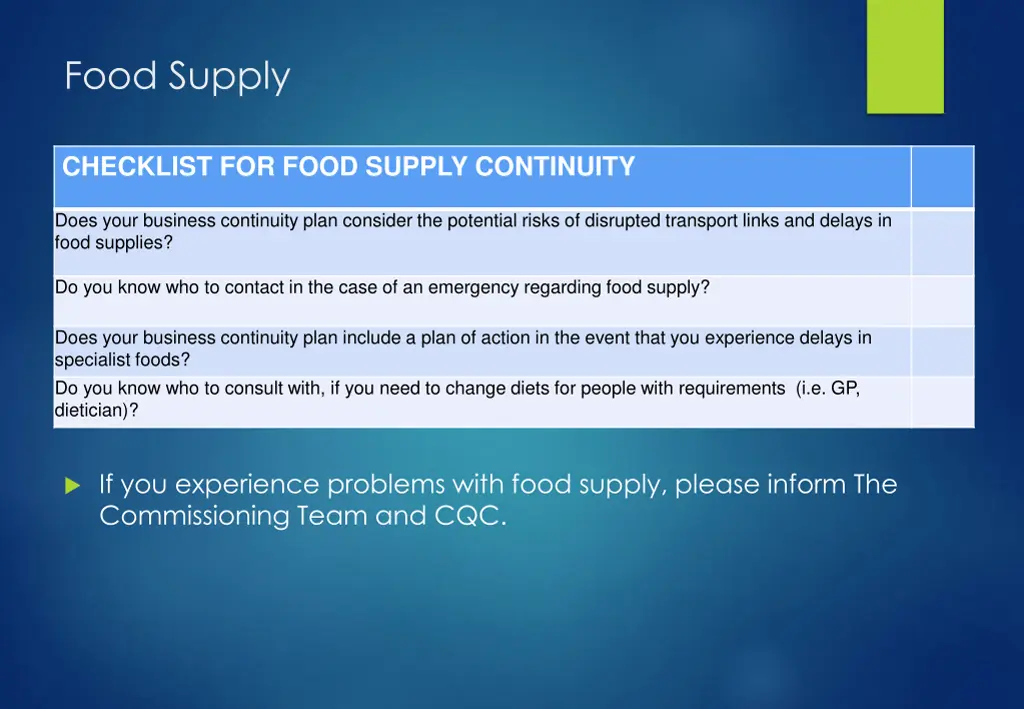 Food Supply

| CHECKLIST FOR FOOD SUPPLY CONTINUITY | |
|---|---|
| Does your business continuity plan consider the potential risks of disrupted transport links and delays in food supplies? | |
| Do you know who to contact in the case of an emergency regarding food supply? | |
| Does your business continuity plan include a plan of action in the event that you experience delays in specialist foods? | |
| Do you know who to consult with, if you need to change diets for people with requirements (i.e. GP, dietician)? | |

If you experience problems with food supply, please inform The Commissioning Team and CQC.